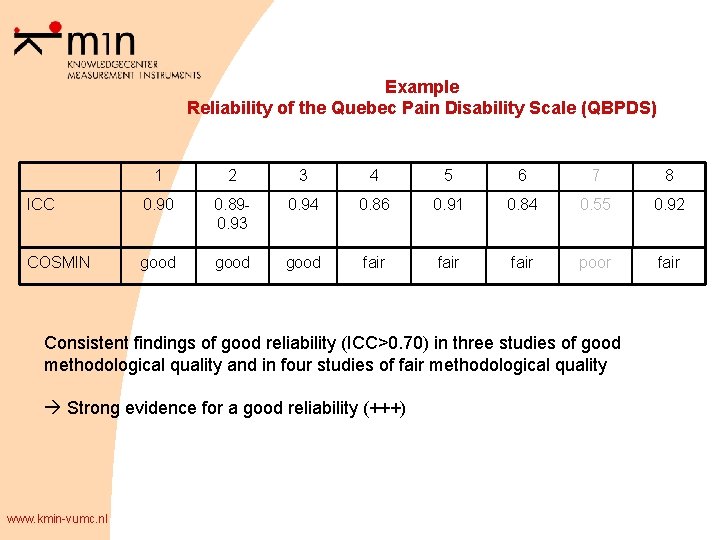 kmin
KNOWLEDGECENTER
MEASUREMENT INSTRUMENTS

Example
Reliability of the Quebec Pain Disability Scale (QBPDS)

| | 1 | 2 | 3 | 4 | 5 | 6 | 7 | 8 |
|---|---|---|---|---|---|---|---|---|
| ICC | 0.90 | 0.89-0.93 | 0.94 | 0.86 | 0.91 | 0.84 | 0.55 | 0.92 |
| COSMIN | good | good | good | fair | fair | fair | poor | fair |

Consistent findings of good reliability (ICC>0.70) in three studies of good methodological quality and in four studies of fair methodological quality

→ Strong evidence for a good reliability (+++)

www.kmin-vumc.nl